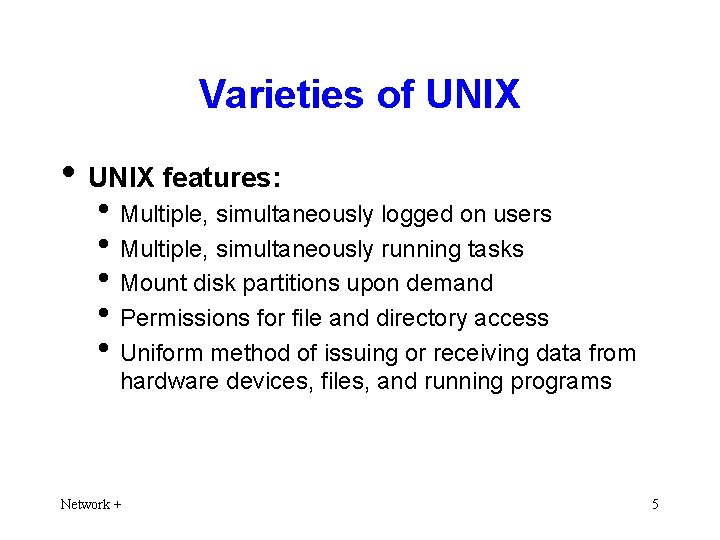 Varieties of UNIX

• UNIX features:
  • Multiple, simultaneously logged on users
  • Multiple, simultaneously running tasks
  • Mount disk partitions upon demand
  • Permissions for file and directory access
  • Uniform method of issuing or receiving data from hardware devices, files, and running programs

Network +

5